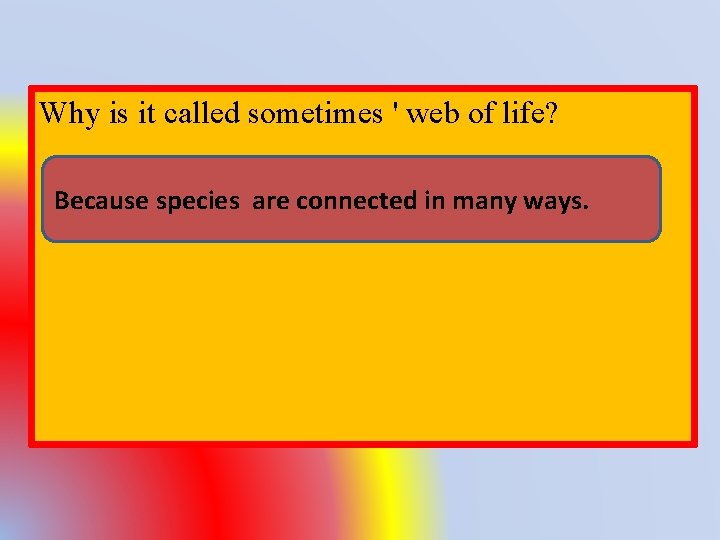 Why is it called sometimes ' web of life?

Because species  are connected in many ways.